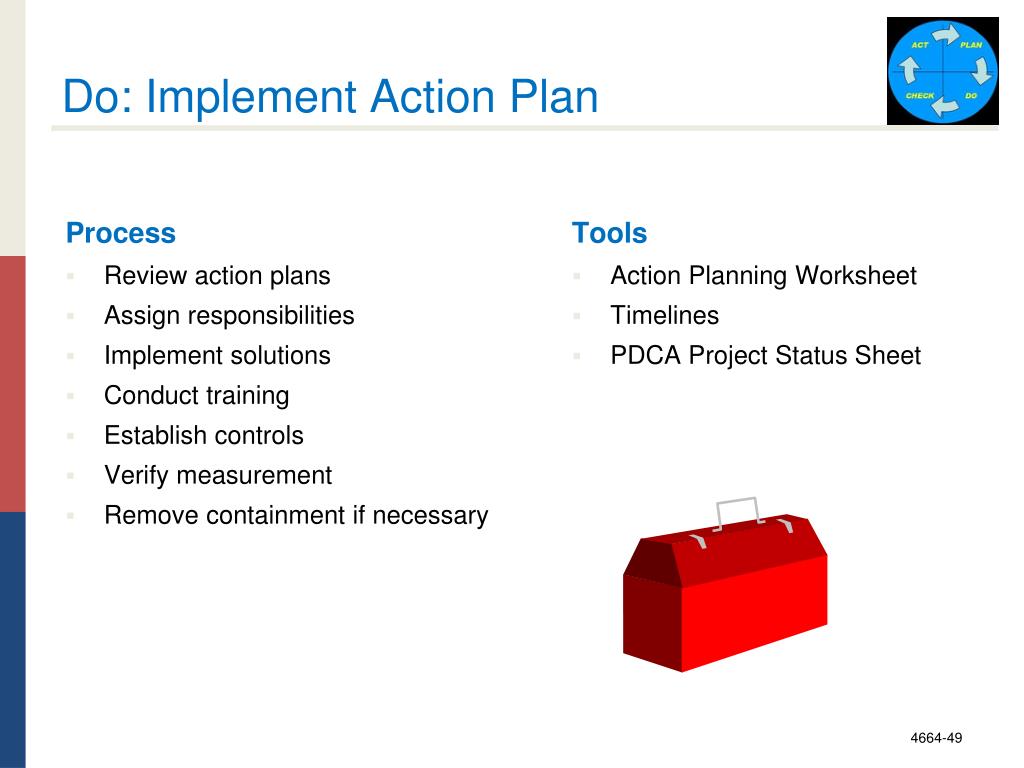 Do: Implement Action Plan

ACT PLAN CHECK DO

Process
- Review action plans
- Assign responsibilities
- Implement solutions
- Conduct training
- Establish controls
- Verify measurement
- Remove containment if necessary

Tools
- Action Planning Worksheet
- Timelines
- PDCA Project Status Sheet

4664-49